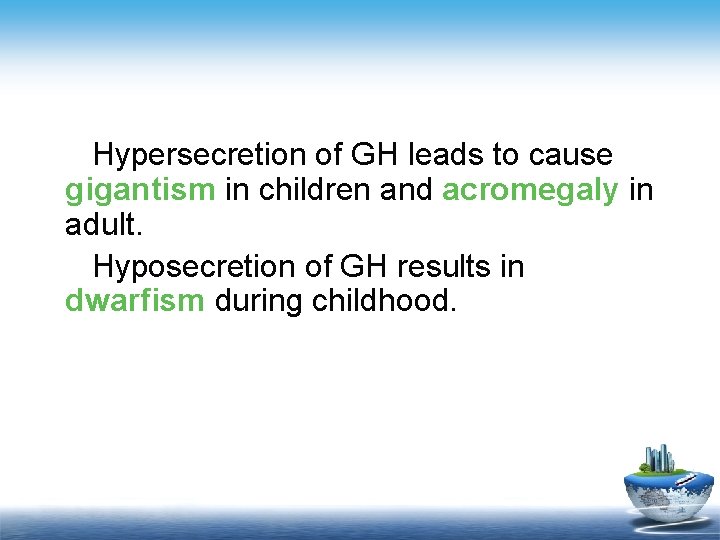 Hypersecretion of GH leads to cause gigantism in children and acromegaly in adult.

Hyposecretion of GH results in dwarfism during childhood.